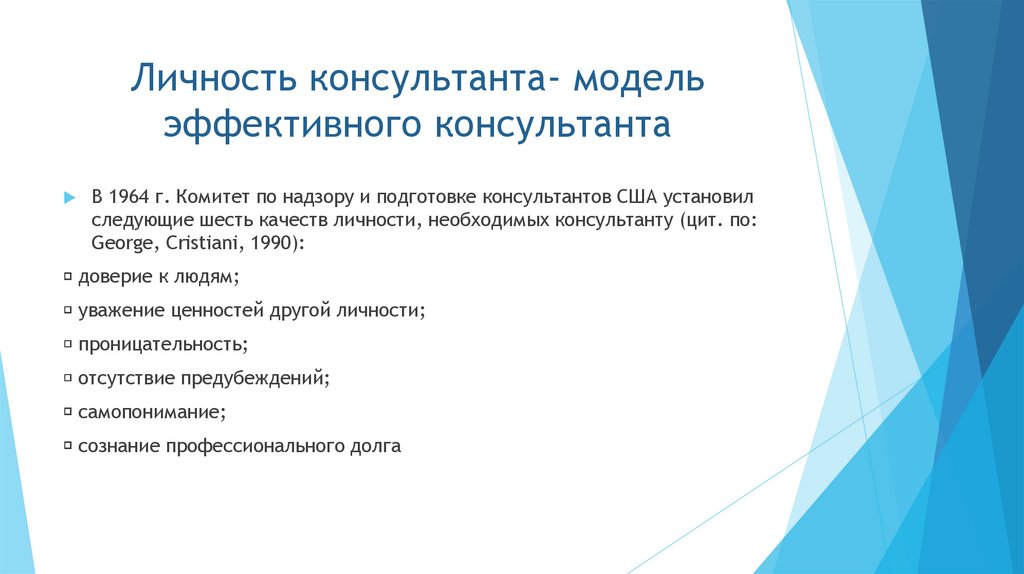 Личность консультанта- модель эффективного консультанта

В 1964 г. Комитет по надзору и подготовке консультантов США установил следующие шесть качеств личности, необходимых консультанту (цит. по: George, Cristiani, 1990):

▫ доверие к людям;

▫ уважение ценностей другой личности;

▫ проницательность;

▫ отсутствие предубеждений;

▫ самопонимание;

▫ сознание профессионального долга